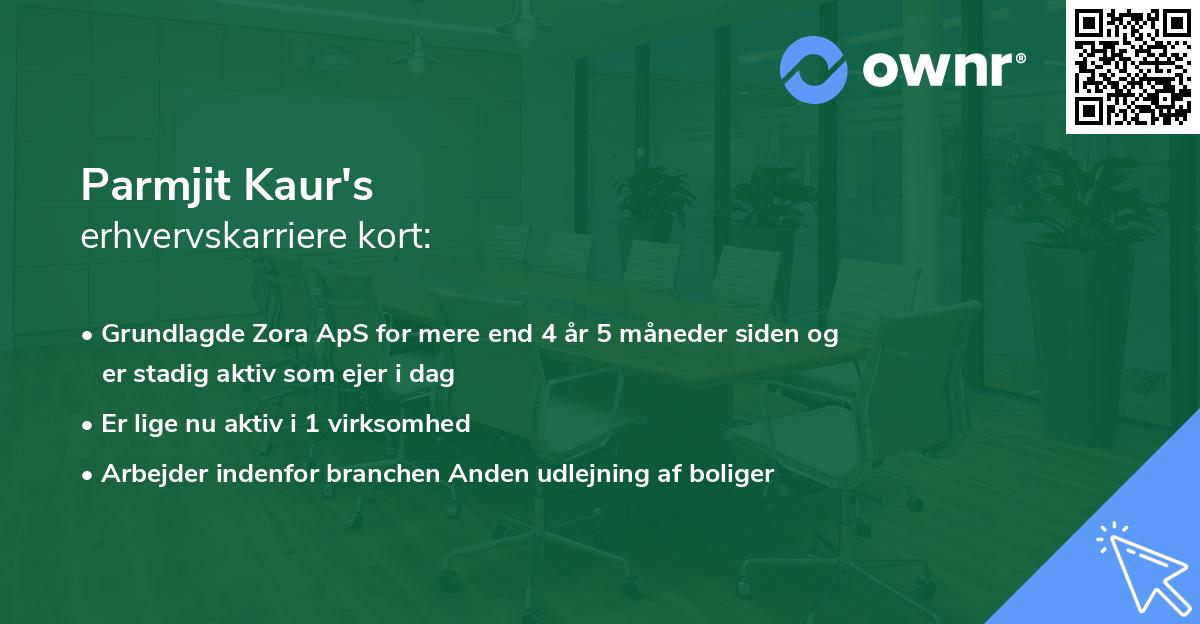 ownr®

Parmjit Kaur's
erhvervskarriere kort:

• Grundlagde Zora ApS for mere end 4 år 5 måneder siden og er stadig aktiv som ejer i dag
• Er lige nu aktiv i 1 virksomhed
• Arbejder indenfor branchen Anden udlejning af boliger